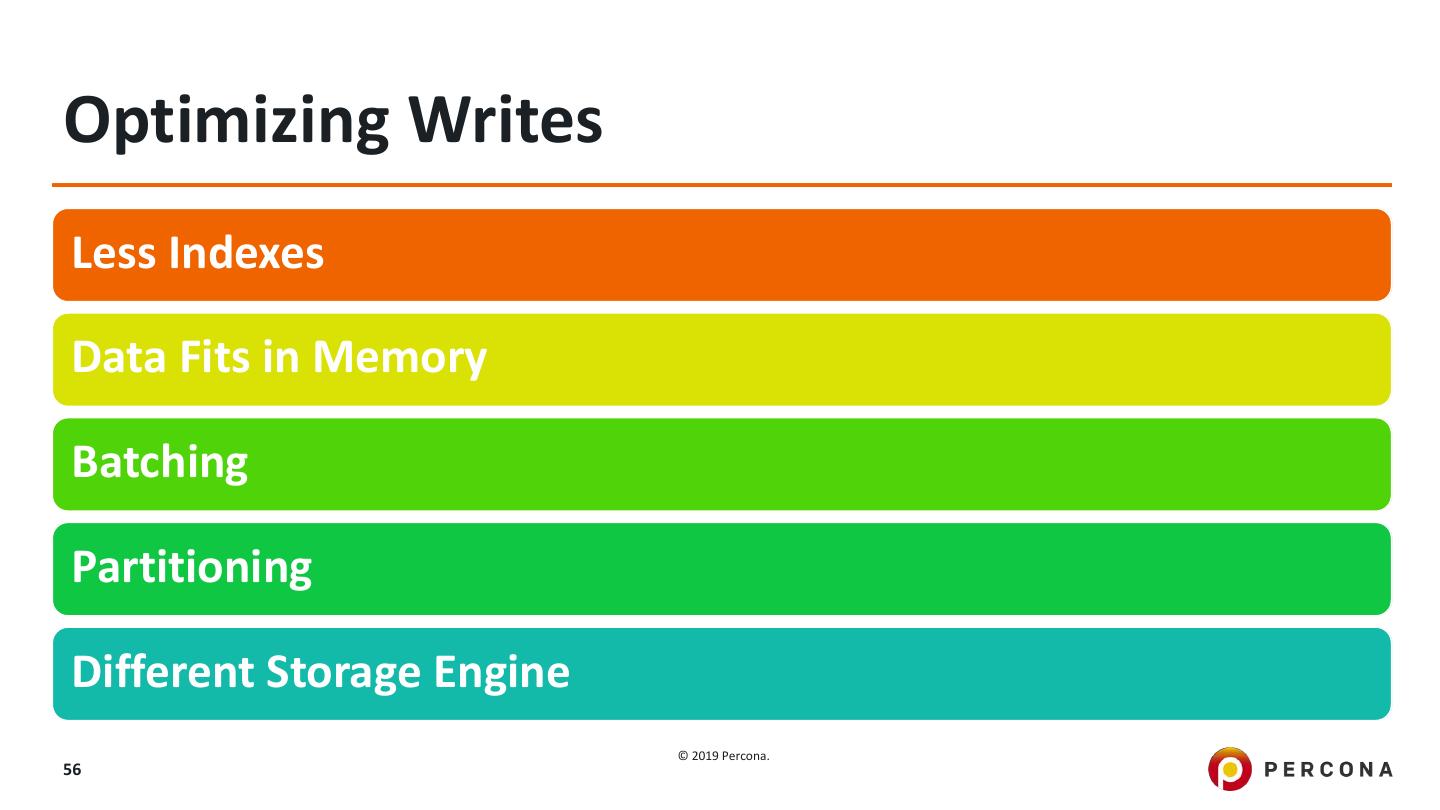 Optimizing Writes

Less Indexes

Data Fits in Memory

Batching

Partitioning

Different Storage Engine

56

© 2019 Percona.

PERCONA